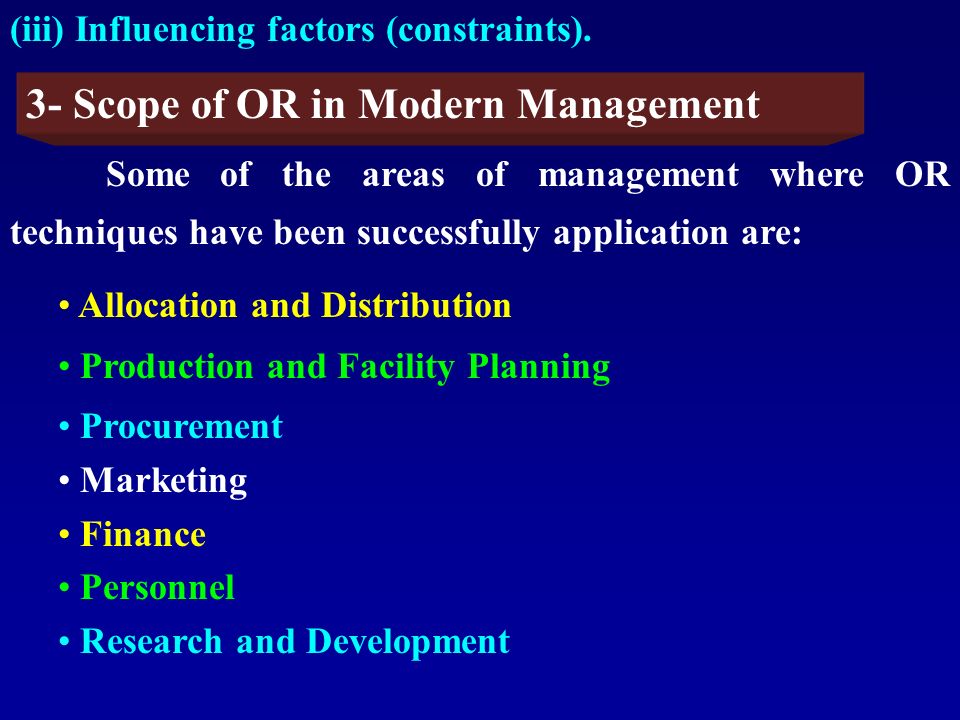 (iii) Influencing factors (constraints).

3- Scope of OR in Modern Management

Some of the areas of management where OR techniques have been successfully application are:

• Allocation and Distribution
• Production and Facility Planning
• Procurement
• Marketing
• Finance
• Personnel
• Research and Development